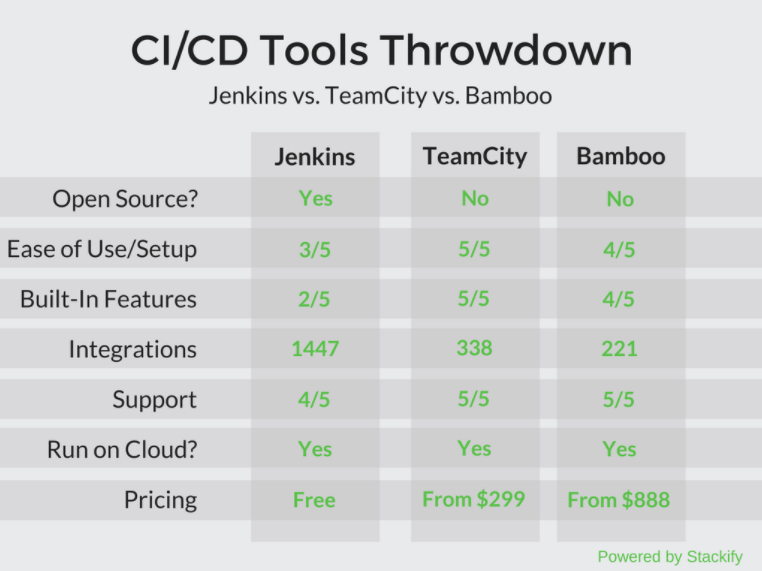 CI/CD Tools Throwdown

Jenkins vs. TeamCity vs. Bamboo

| | Jenkins | TeamCity | Bamboo |
|---|---|---|---|
| Open Source? | Yes | No | No |
| Ease of Use/Setup | 3/5 | 5/5 | 4/5 |
| Built-In Features | 2/5 | 5/5 | 4/5 |
| Integrations | 1447 | 338 | 221 |
| Support | 4/5 | 5/5 | 5/5 |
| Run on Cloud? | Yes | Yes | Yes |
| Pricing | Free | From \$299 | From \$888 |

Powered by Stackify